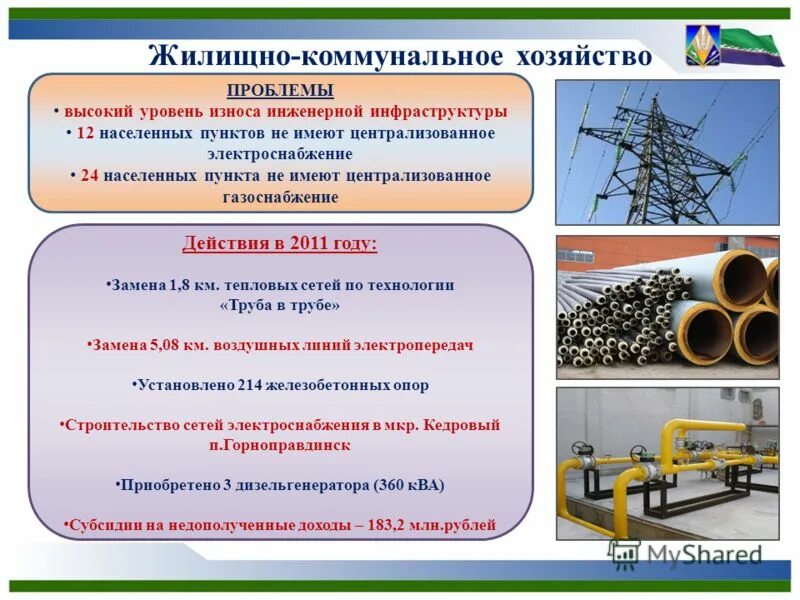 Жилищно-коммунальное хозяйство

ПРОБЛЕМЫ
• высокий уровень износа инженерной инфраструктуры
• 12 населенных пунктов не имеют централизованное электроснабжение
• 24 населенных пункта не имеют централизованное газоснабжение

Действия в 2011 году:

•Замена 1,8 км. тепловых сетей по технологии «Труба в трубе»

•Замена 5,08 км. воздушных линий электропередач

•Установлено 214 железобетонных опор

•Строительство сетей электроснабжения в мкр. Кедровый п.Горноправдинск

•Приобретено 3 дизельгенератора (360 кВА)

•Субсидии на недополученные доходы – 183,2 млн.рублей

MyShared